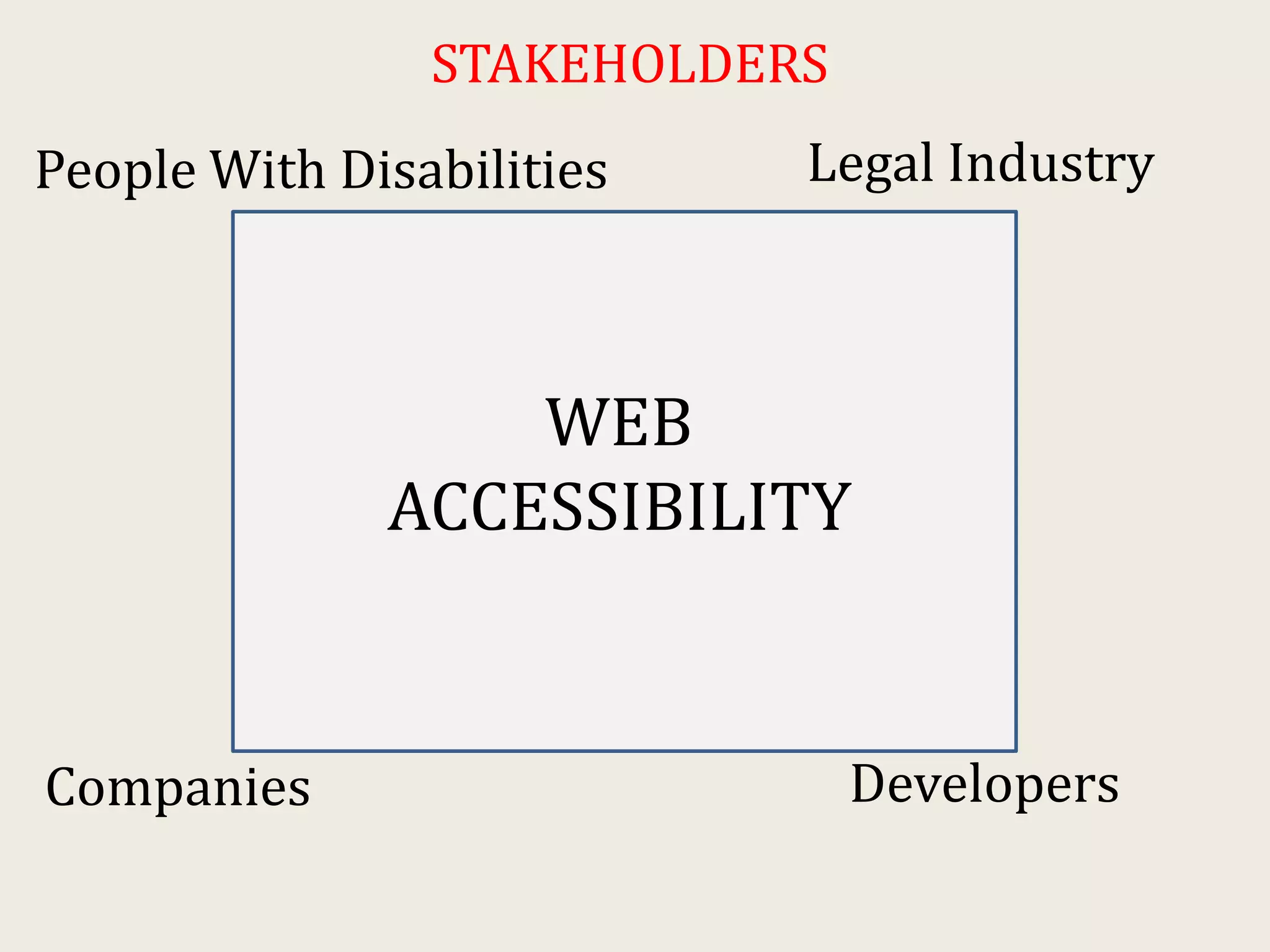 STAKEHOLDERS

People With Disabilities

Legal Industry

WEB ACCESSIBILITY

Companies

Developers